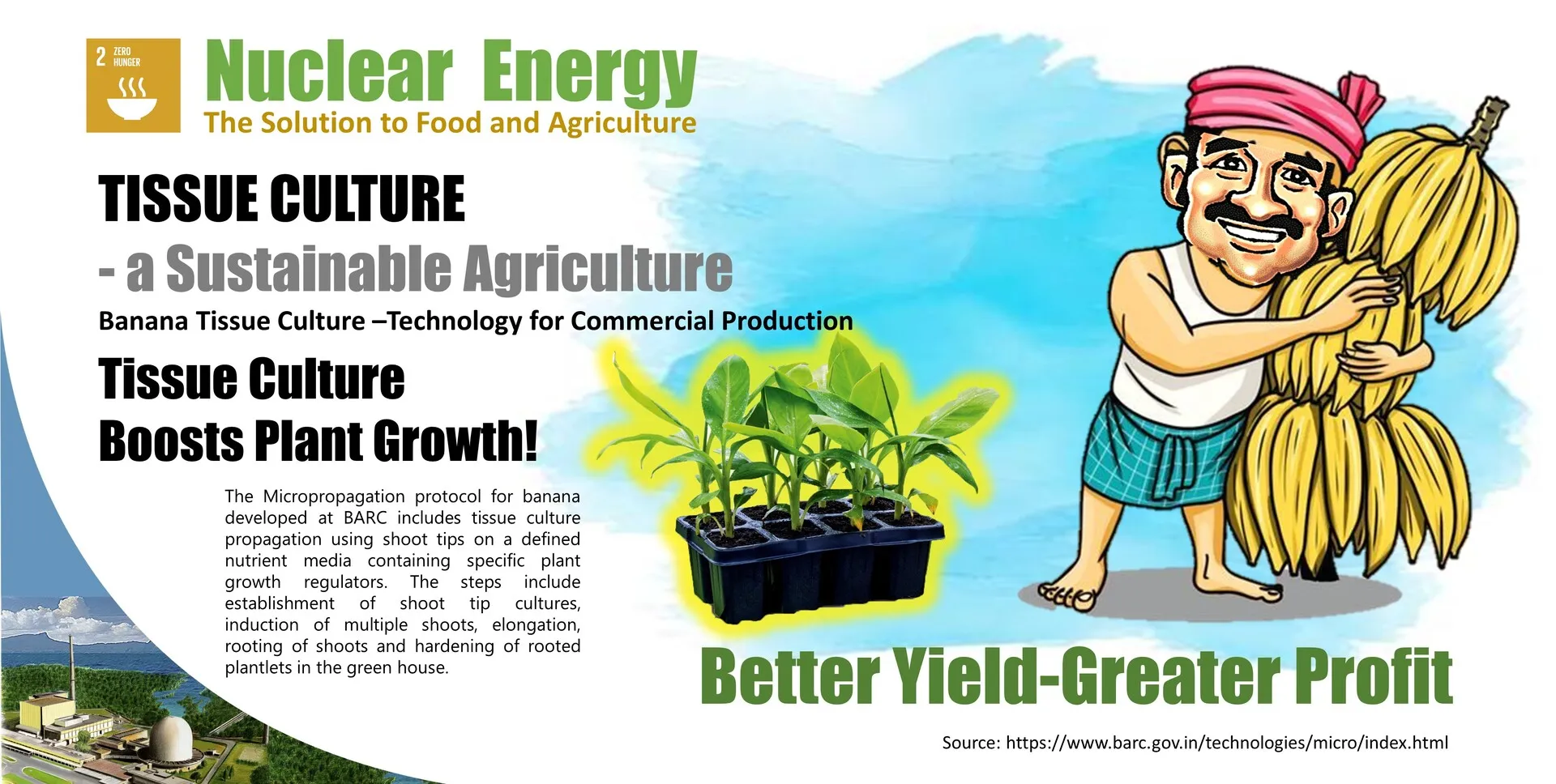 2 ZERO HUNGER

Nuclear Energy
The Solution to Food and Agriculture

TISSUE CULTURE
- a Sustainable Agriculture
Banana Tissue Culture –Technology for Commercial Production

Tissue Culture
Boosts Plant Growth!

The Micropropagation protocol for banana developed at BARC includes tissue culture propagation using shoot tips on a defined nutrient media containing specific plant growth regulators. The steps include establishment of shoot tip cultures, induction of multiple shoots, elongation, rooting of shoots and hardening of rooted plantlets in the green house.

Better Yield-Greater Profit

Source: https://www.barc.gov.in/technologies/micro/index.html